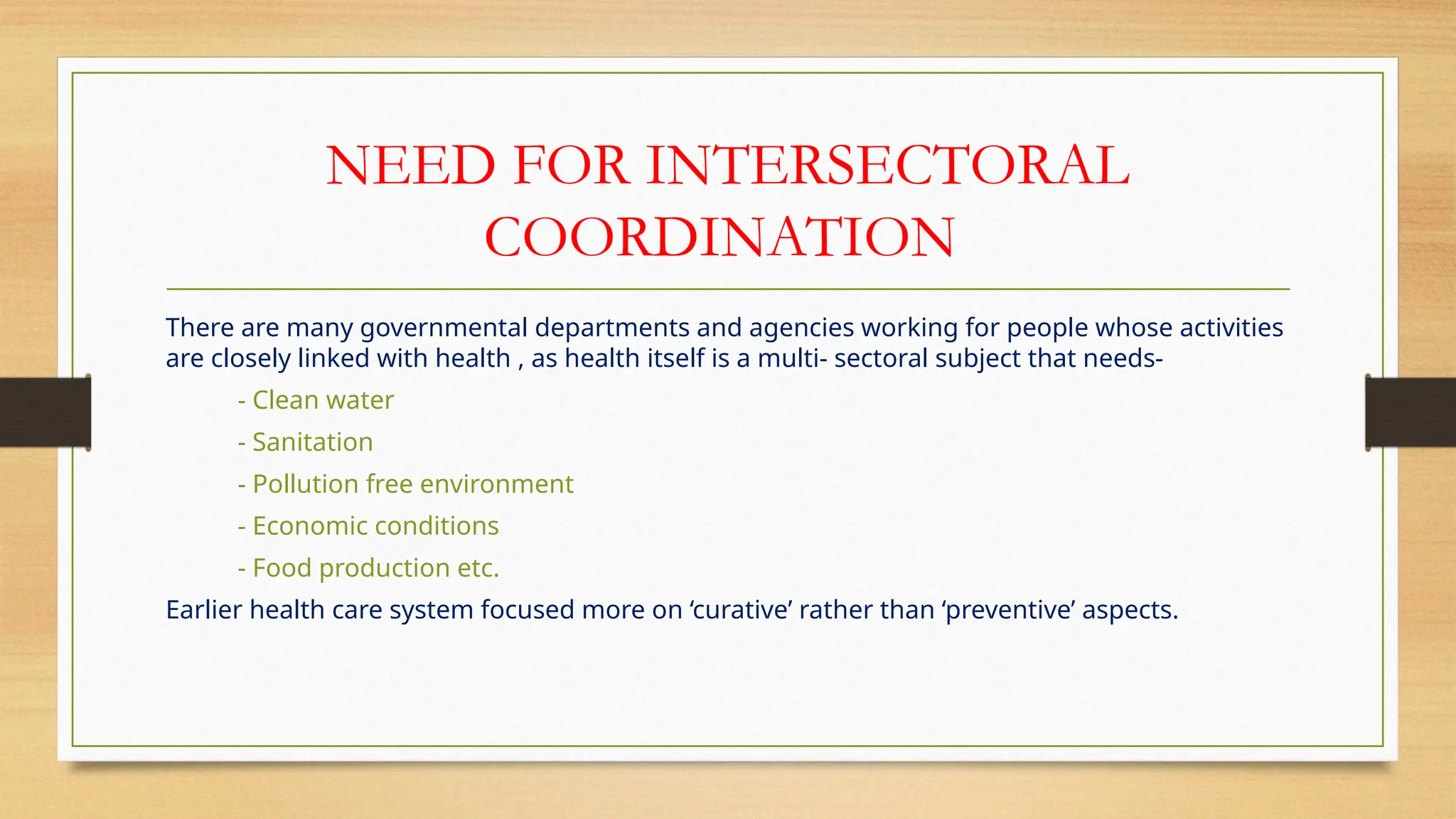 NEED FOR INTERSECTORAL COORDINATION

There are many governmental departments and agencies working for people whose activities are closely linked with health , as health itself is a multi- sectoral subject that needs-

- Clean water

- Sanitation

- Pollution free environment

- Economic conditions

- Food production etc.

Earlier health care system focused more on ‘curative’ rather than ‘preventive’ aspects.